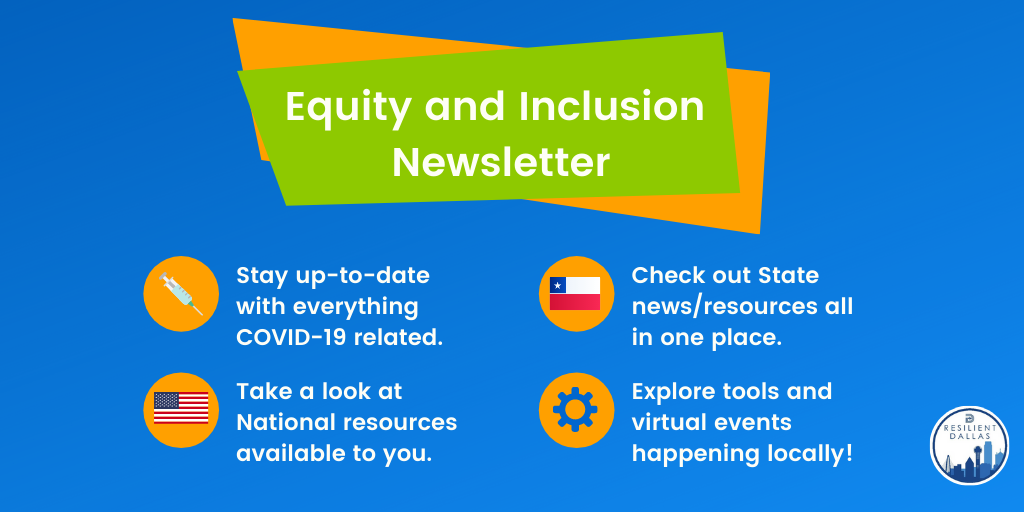 Equity and Inclusion Newsletter

Stay up-to-date with everything COVID-19 related.

Take a look at National resources available to you.

Check out State news/resources all in one place.

Explore tools and virtual events happening locally!

RESILIENT DALLAS